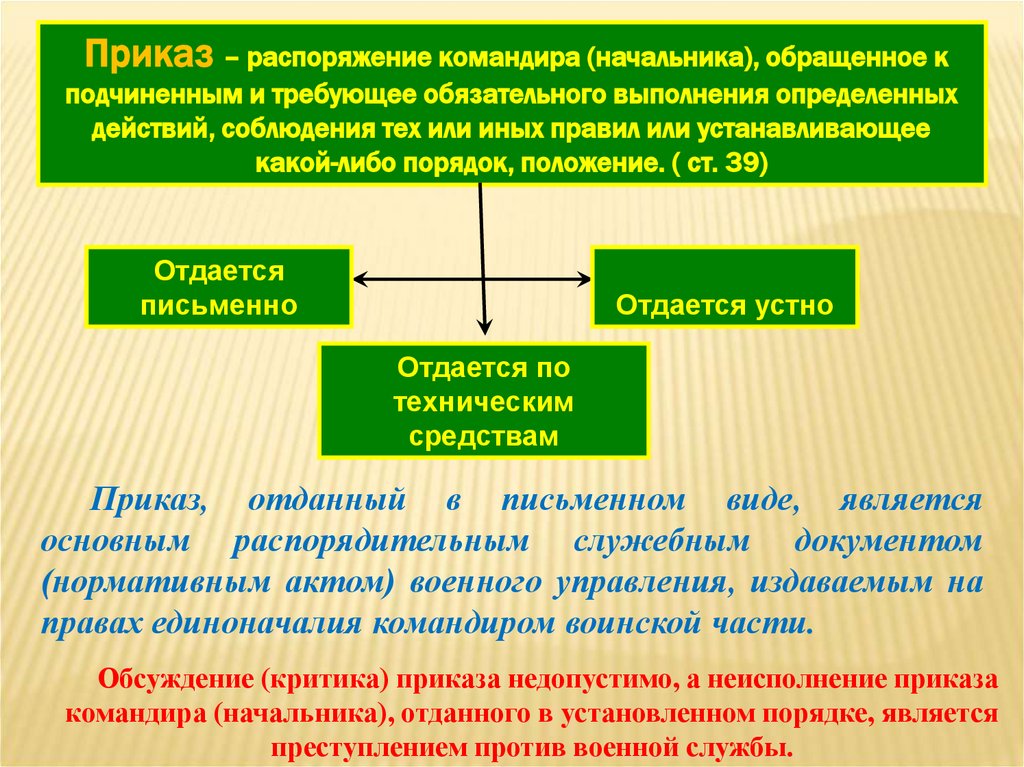 Приказ – распоряжение командира (начальника), обращенное к подчиненным и требующее обязательного выполнения определенных действий, соблюдения тех или иных правил или устанавливающее какой-либо порядок, положение. ( ст. 39)

Отдается письменно

Отдается устно

Отдается по техническим средствам

Приказ, отданный в письменном виде, является основным распорядительным служебным документом (нормативным актом) военного управления, издаваемым на правах единоначалия командиром воинской части.

Обсуждение (критика) приказа недопустимо, а неисполнение приказа командира (начальника), отданного в установленном порядке, является преступлением против военной службы.